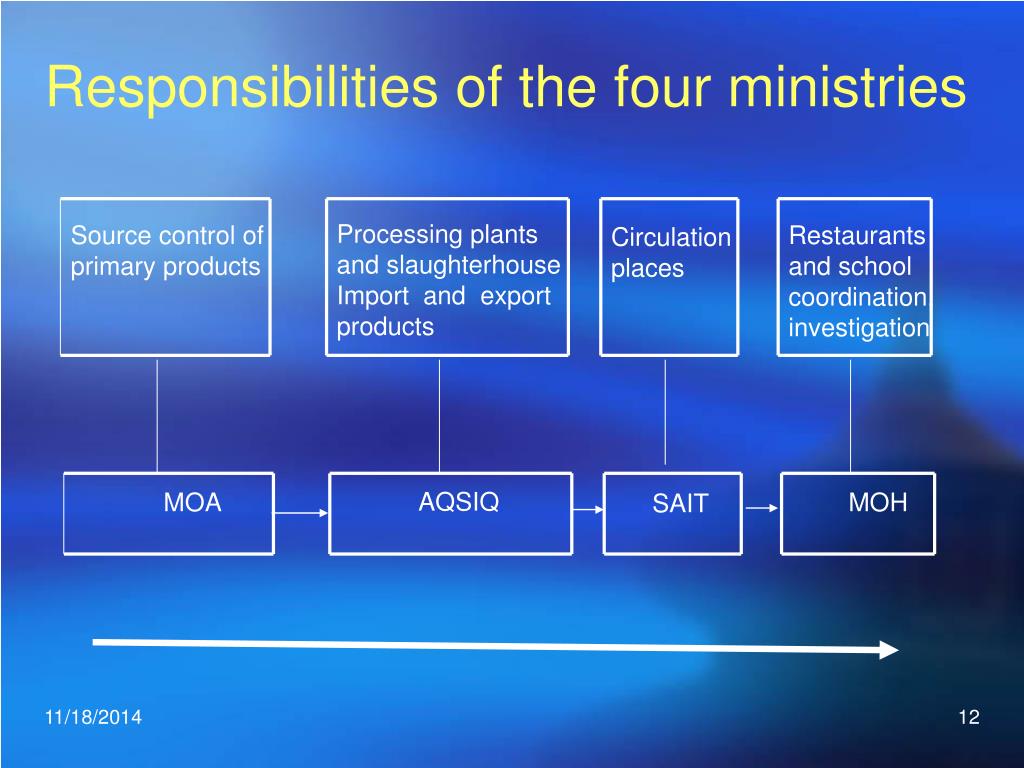 Responsibilities of the four ministries

Source control of primary products

Processing plants and slaughterhouse Import and export products

Circulation places

Restaurants and school coordination investigation

MOA

AQSIQ

SAIT

MOH

11/18/2014

12